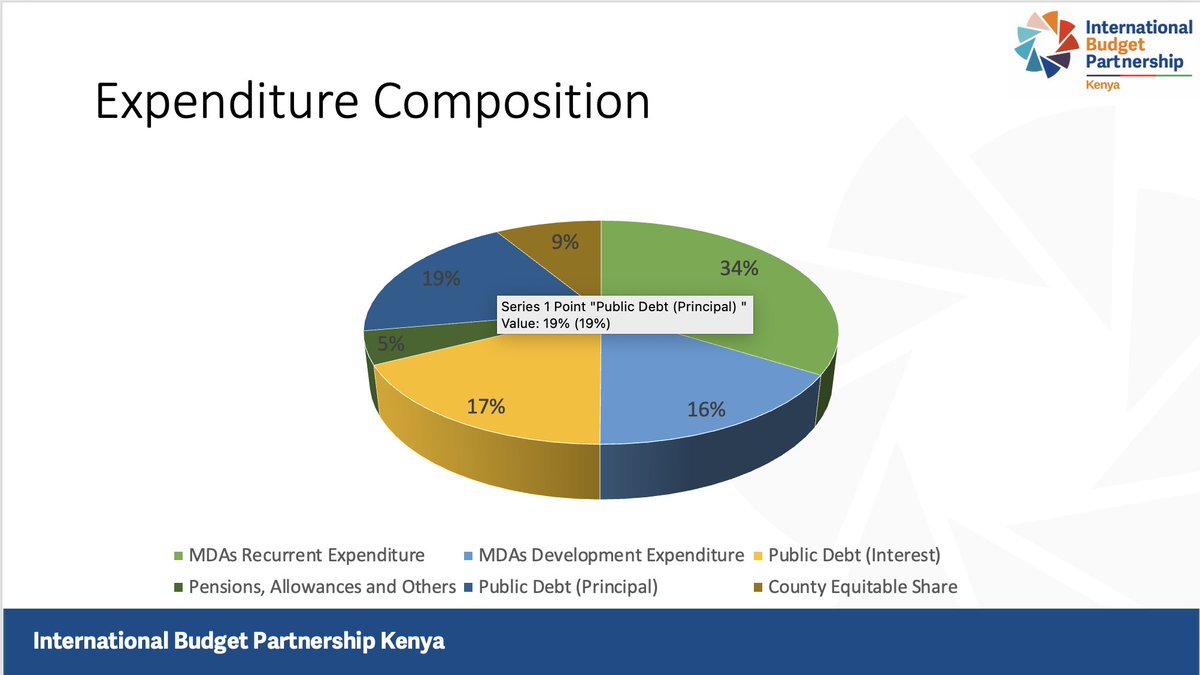 International Budget Partnership Kenya

Expenditure Composition

9%
34%
19%
Series 1 Point "Public Debt (Principal) "
Value: 19% (19%)
5%
17%
16%

MDAs Recurrent Expenditure
MDAs Development Expenditure
Public Debt (Interest)
Pensions, Allowances and Others
Public Debt (Principal)
County Equitable Share

International Budget Partnership Kenya